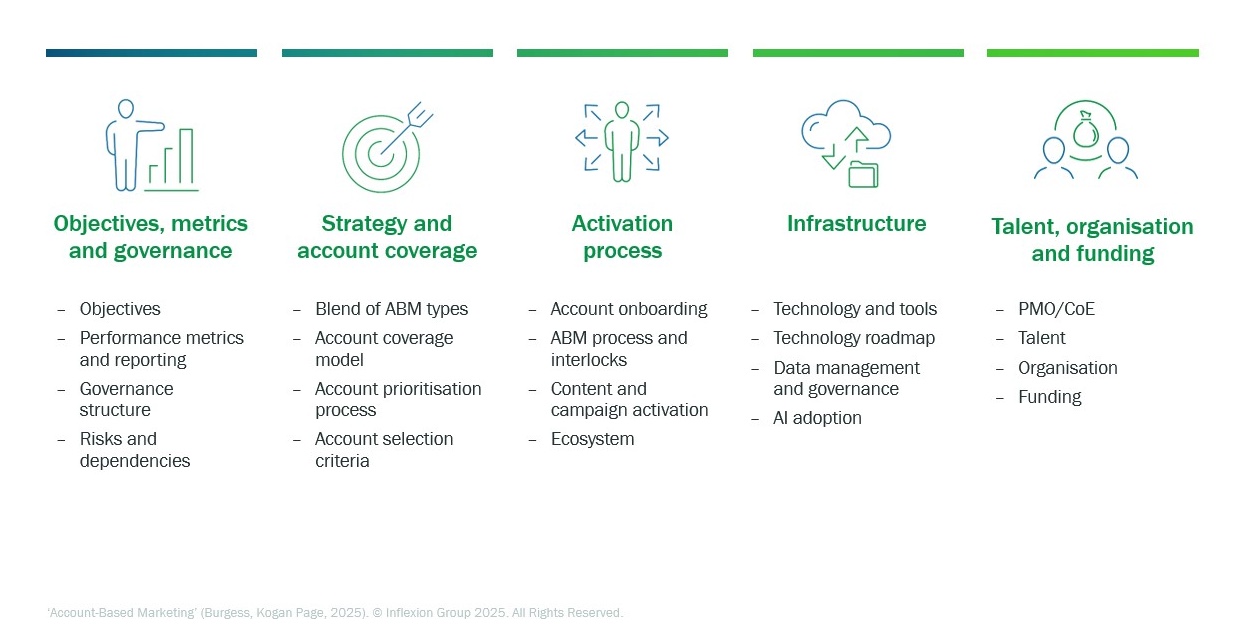 Objectives, metrics and governance

– Objectives
– Performance metrics and reporting
– Governance structure
– Risks and dependencies

Strategy and account coverage

– Blend of ABM types
– Account coverage model
– Account prioritisation process
– Account selection criteria

Activation process

– Account onboarding
– ABM process and interlocks
– Content and campaign activation
– Ecosystem

Infrastructure

– Technology and tools
– Technology roadmap
– Data management and governance
– AI adoption

Talent, organisation and funding

– PMO/CoE
– Talent
– Organisation
– Funding

'Account-Based Marketing' (Burgess, Kogan Page, 2025). © Inflexion Group 2025. All Rights Reserved.